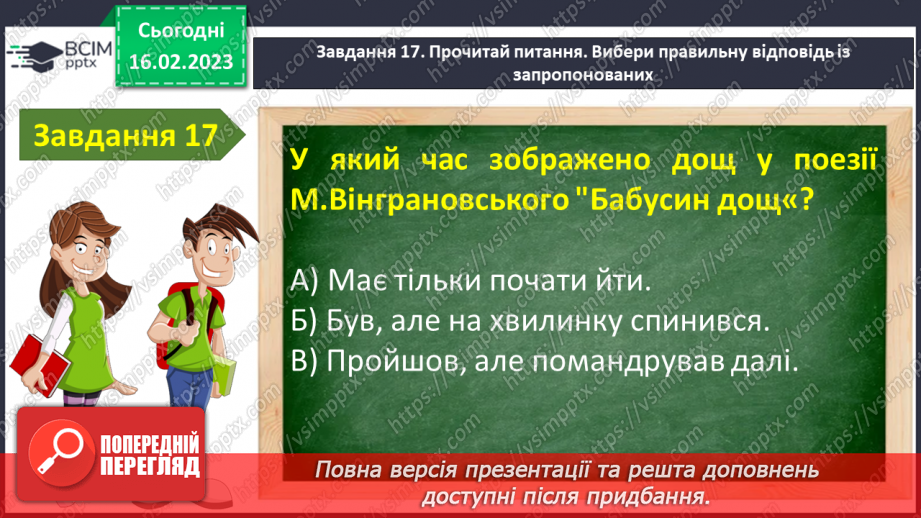 ВСІМ pptx

Сьогодні 16.02.2023

Завдання 17. Прочитай питання. Вибери правильну відповідь із запропонованих

Завдання 17

У який час зображено дощ у поезії М.Вінграновського "Бабусин дощ«?

А) Має тільки почати йти.
Б) Був, але на хвилинку спинився.
В) Пройшов, але помандрував далі.

ПОПЕРЕДНІЙ ПЕРЕГЛЯД

Повна версія презентації та решта доповнень доступні після придбання.

https://vsimpptx.com